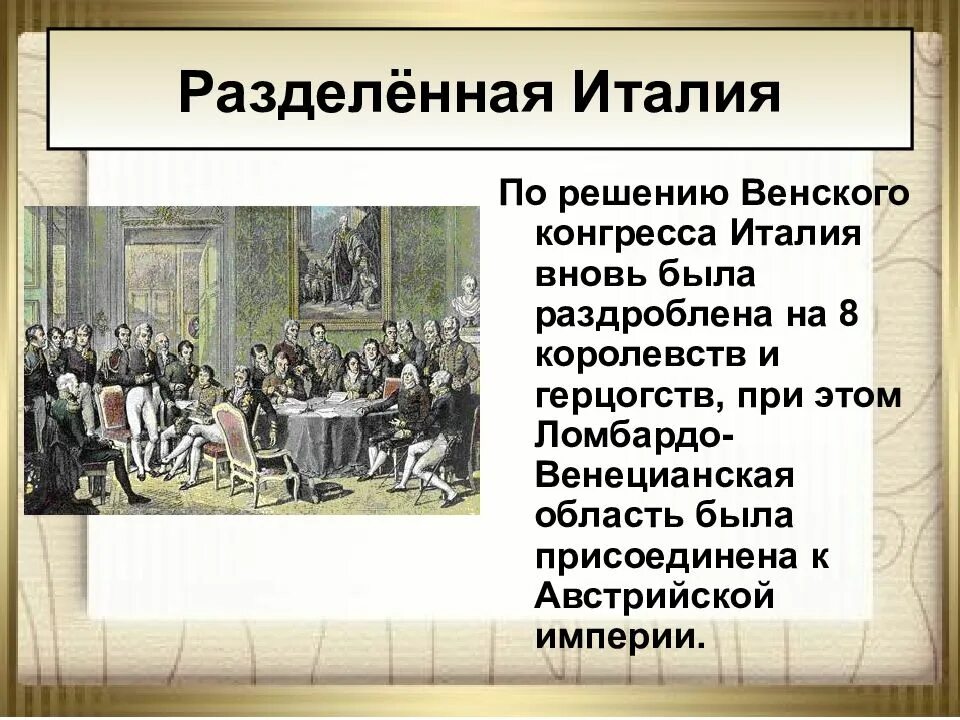 Разделённая Италия

По решению Венского конгресса Италия вновь была раздроблена на 8 королевств и герцогств, при этом Ломбардо-Венецианская область была присоединена к Австрийской империи.